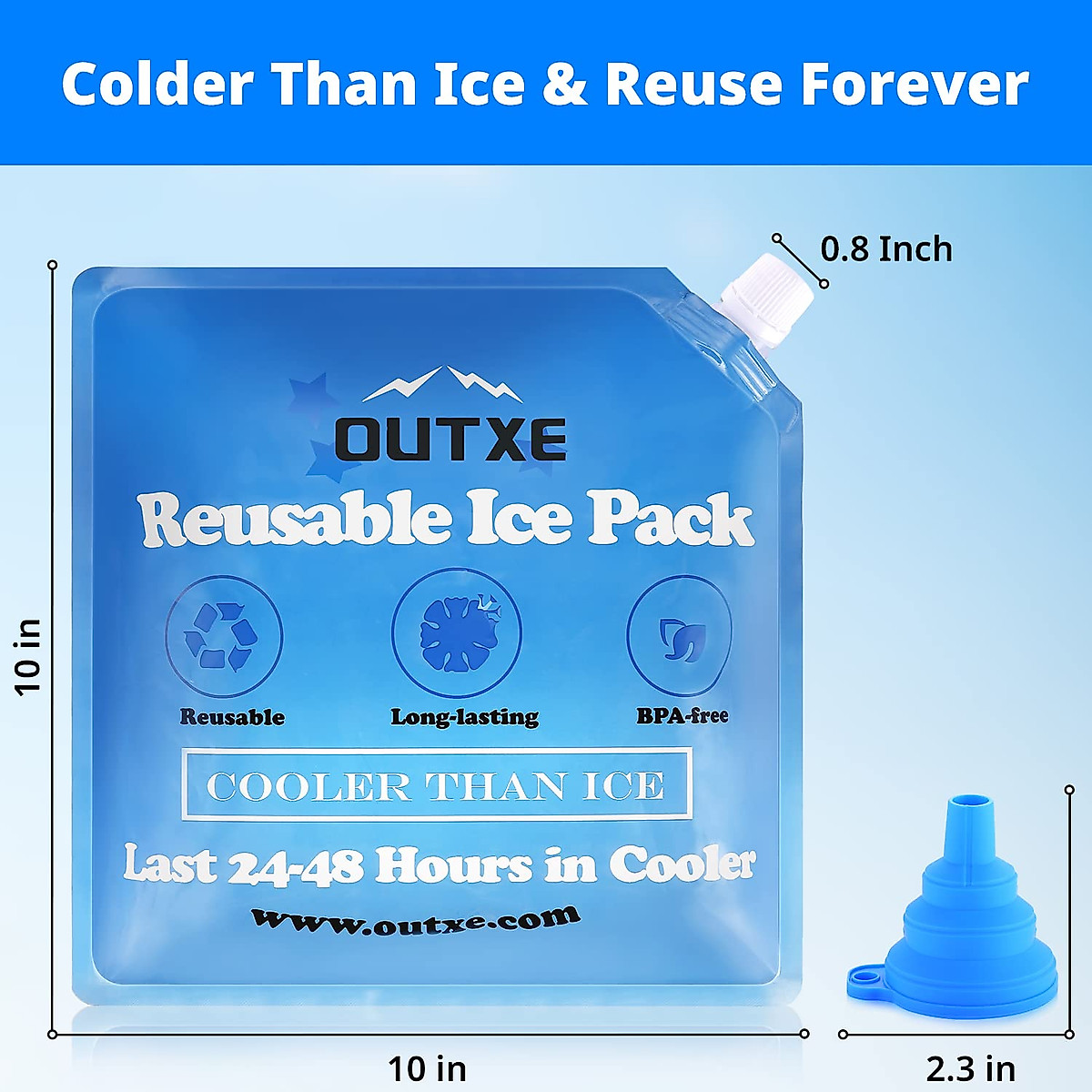 Colder Than Ice & Reuse Forever

0.8 Inch

10 in

OUTXE

Reusable Ice Pack

Reusable

Long-lasting

BPA-free

COOLER THAN ICE

Last 24-48 Hours in Cooler

www.outxe.com

10 in

2.3 in